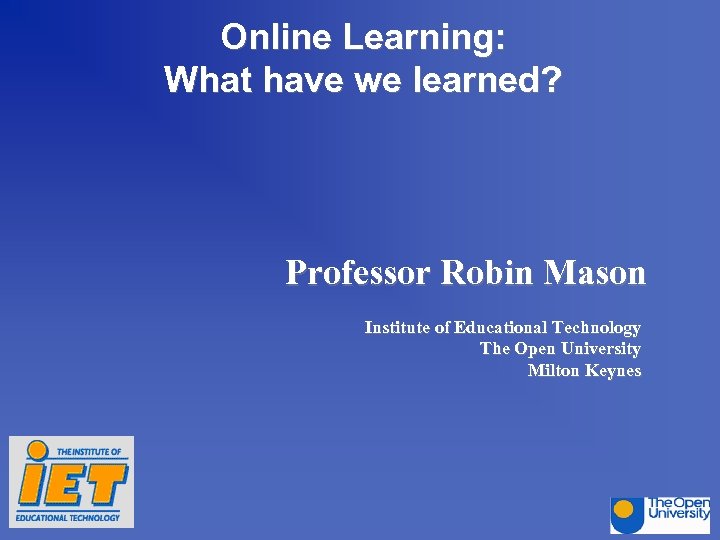 Online Learning:
What have we learned?

Professor Robin Mason

Institute of Educational Technology
The Open University
Milton Keynes

THE INSTITUTE OF
IET
EDUCATIONAL TECHNOLOGY

The Open University